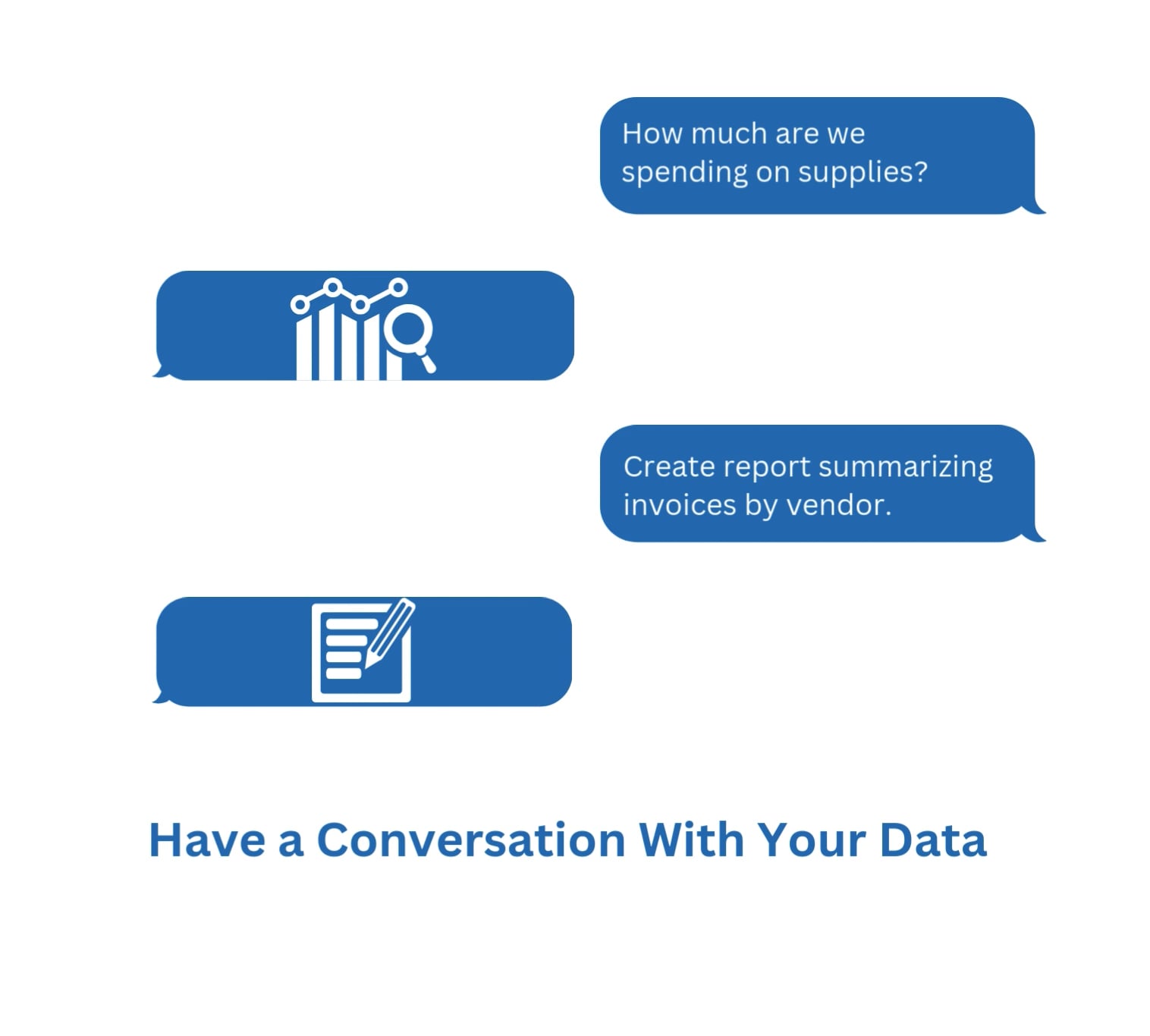 How much are we spending on supplies?

Create report summarizing invoices by vendor.

Have a Conversation With Your Data